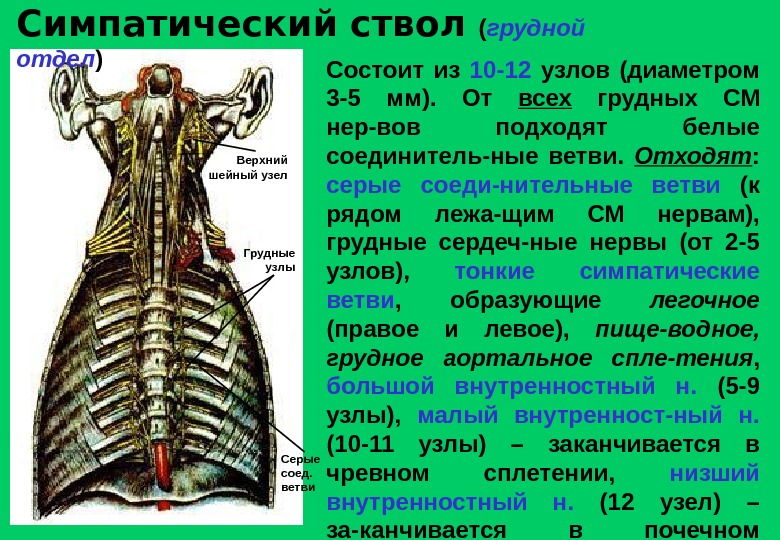 Симпатический ствол (грудной отдел)

Верхний шейный узел

Грудные узлы

Серые соед. ветви

Состоит из 10-12 узлов (диаметром 3-5 мм). От всех грудных СМ нер-вов подходят белые соединитель-ные ветви. Отходят: серые соеди-нительные ветви (к рядом лежа-щим СМ нервам), грудные сердеч-ные нервы (от 2-5 узлов), тонкие симпатические ветви, образующие легочное (правое и левое), пище-водное, грудное аортальное спле-тения, большой внутренностный н. (5-9 узлы), малый внутренност-ный н. (10-11 узлы) – заканчивается в чревном сплетении, низший внутренностный н. (12 узел) – за-канчивается в почечном